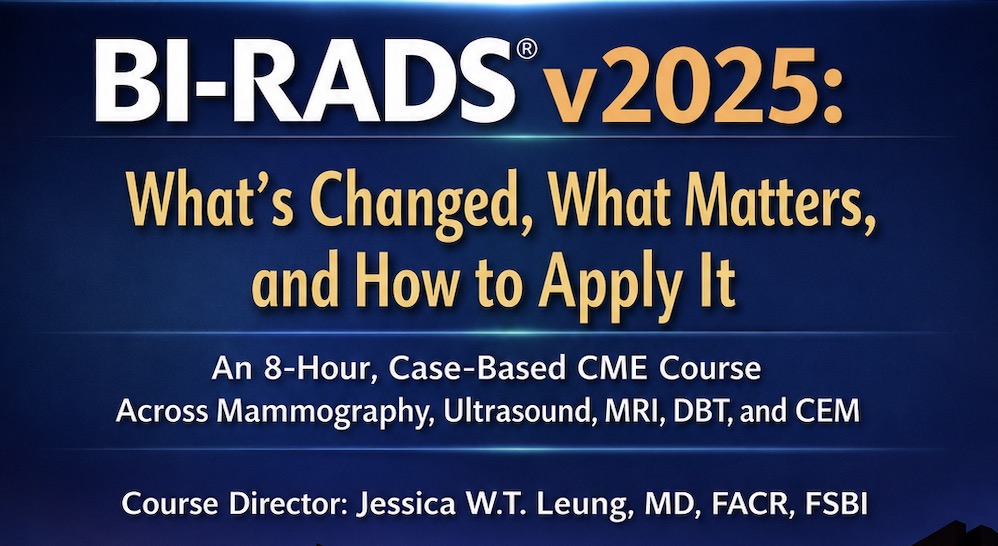 BI-RADS® v2025:

What's Changed, What Matters, and How to Apply It

An 8-Hour, Case-Based CME Course Across Mammography, Ultrasound, MRI, DBT, and CEM

Course Director: Jessica W.T. Leung, MD, FACR, FSBI